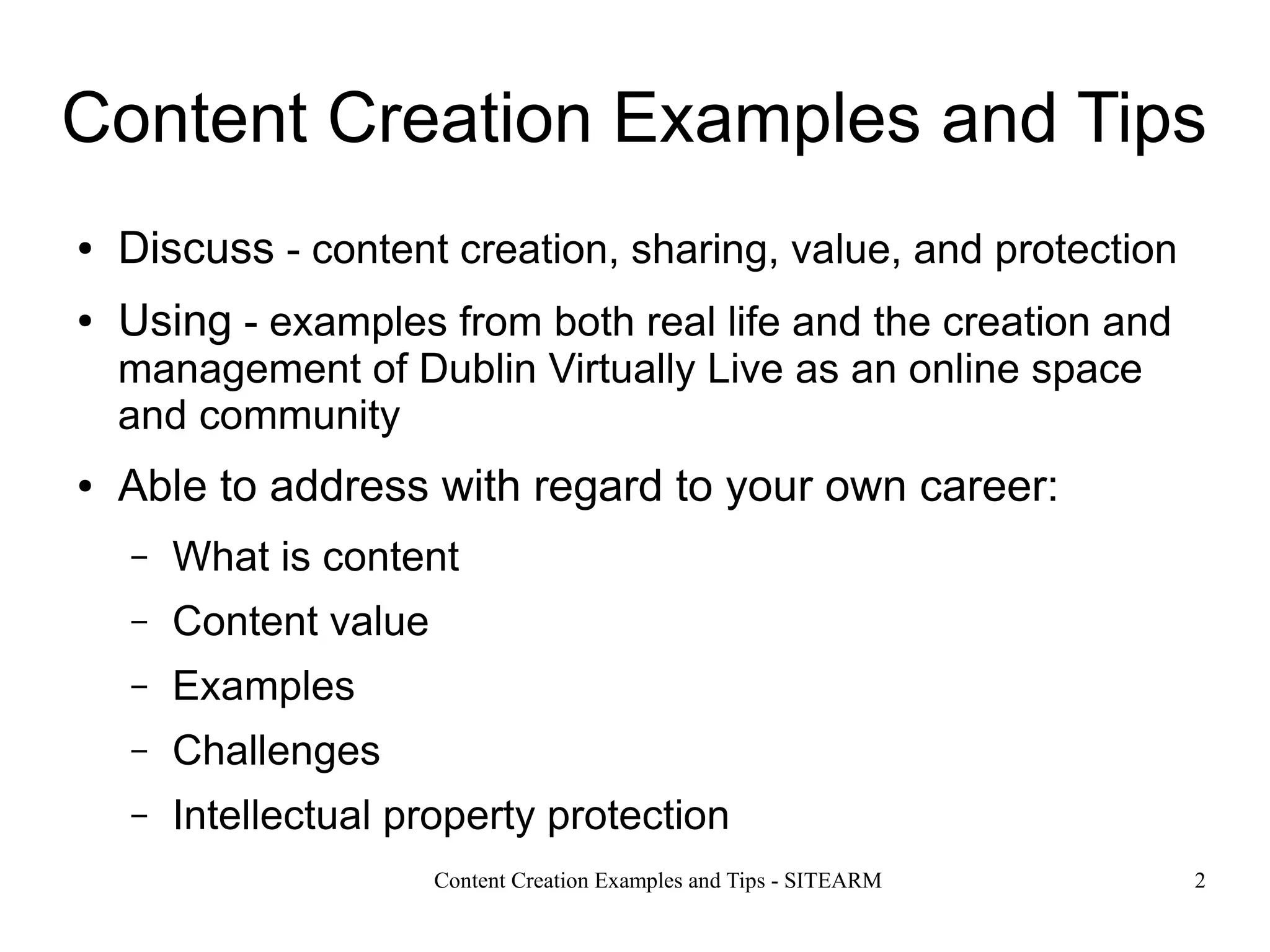 Content Creation Examples and Tips

• Discuss - content creation, sharing, value, and protection

• Using - examples from both real life and the creation and management of Dublin Virtually Live as an online space and community

• Able to address with regard to your own career:

– What is content

– Content value

– Examples

– Challenges

– Intellectual property protection

Content Creation Examples and Tips - SITEARM

2